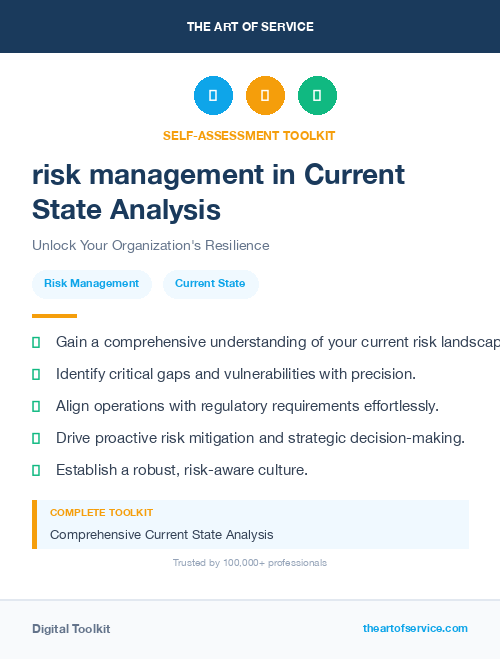 THE ART OF SERVICE

SELF-ASSESSMENT TOOLKIT

risk management in Current State Analysis

Unlock Your Organization's Resilience

Risk Management

Current State

Gain a comprehensive understanding of your current risk landscap

Identify critical gaps and vulnerabilities with precision.

Align operations with regulatory requirements effortlessly.

Drive proactive risk mitigation and strategic decision-making.

Establish a robust, risk-aware culture.

COMPLETE TOOLKIT

Comprehensive Current State Analysis

Trusted by 100,000+ professionals

Digital Toolkit

theartofservice.com